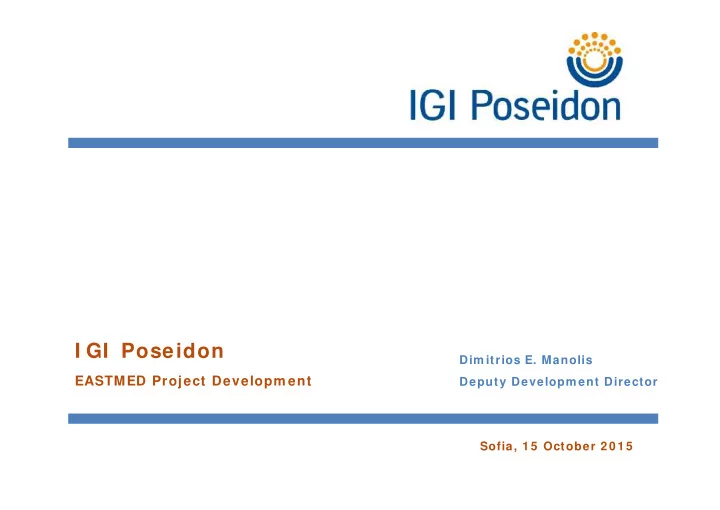 IGI Poseidon

IGI Poseidon

EASTMED Project Development

Dimitrios E. Manolis

Deputy Development Director

Sofia, 15 October 2015